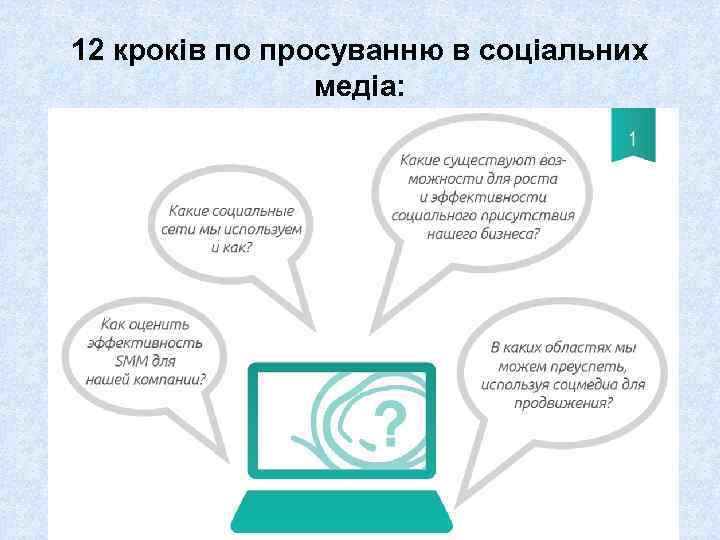 12 кроків по просуванню в соціальних медіа:

1

Какие социальные сети мы используем и как?

Какие существуют возможности для роста и эффективности социального присутствия нашего бизнеса?

Как оценить эффективность SMM для нашей компании?

В каких областях мы можем преуспеть, используя соцмедиа для продвижения?

?